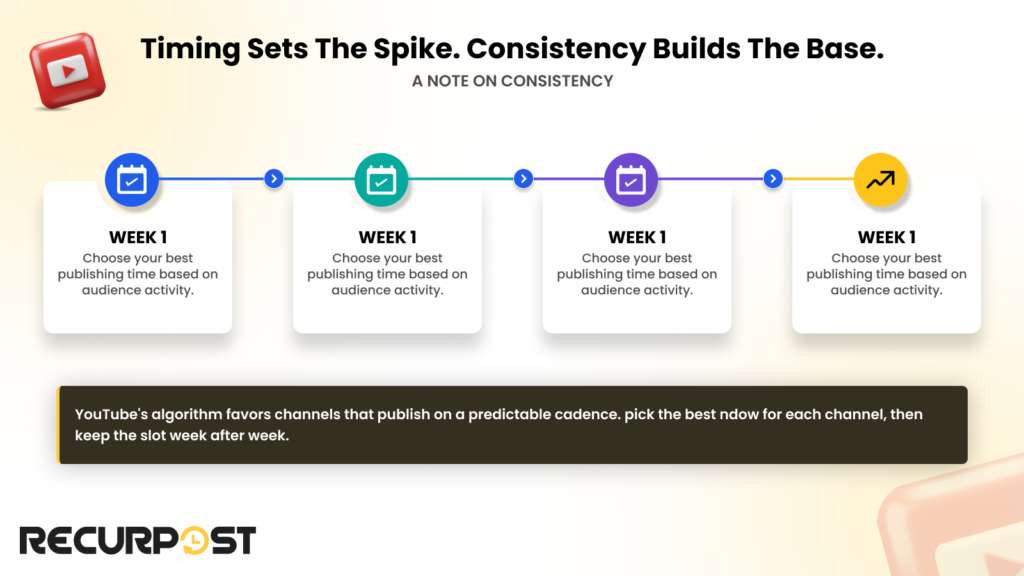 Timing Sets The Spike. Consistency Builds The Base.

A NOTE ON CONSISTENCY

WEEK 1
Choose your best publishing time based on audience activity.

WEEK 1
Choose your best publishing time based on audience activity.

WEEK 1
Choose your best publishing time based on audience activity.

WEEK 1
Choose your best publishing time based on audience activity.

YouTube's algorithm favors channels that publish on a predictable cadence. pick the best ndow for each channel, then keep the slot week after week.

RECURPOST